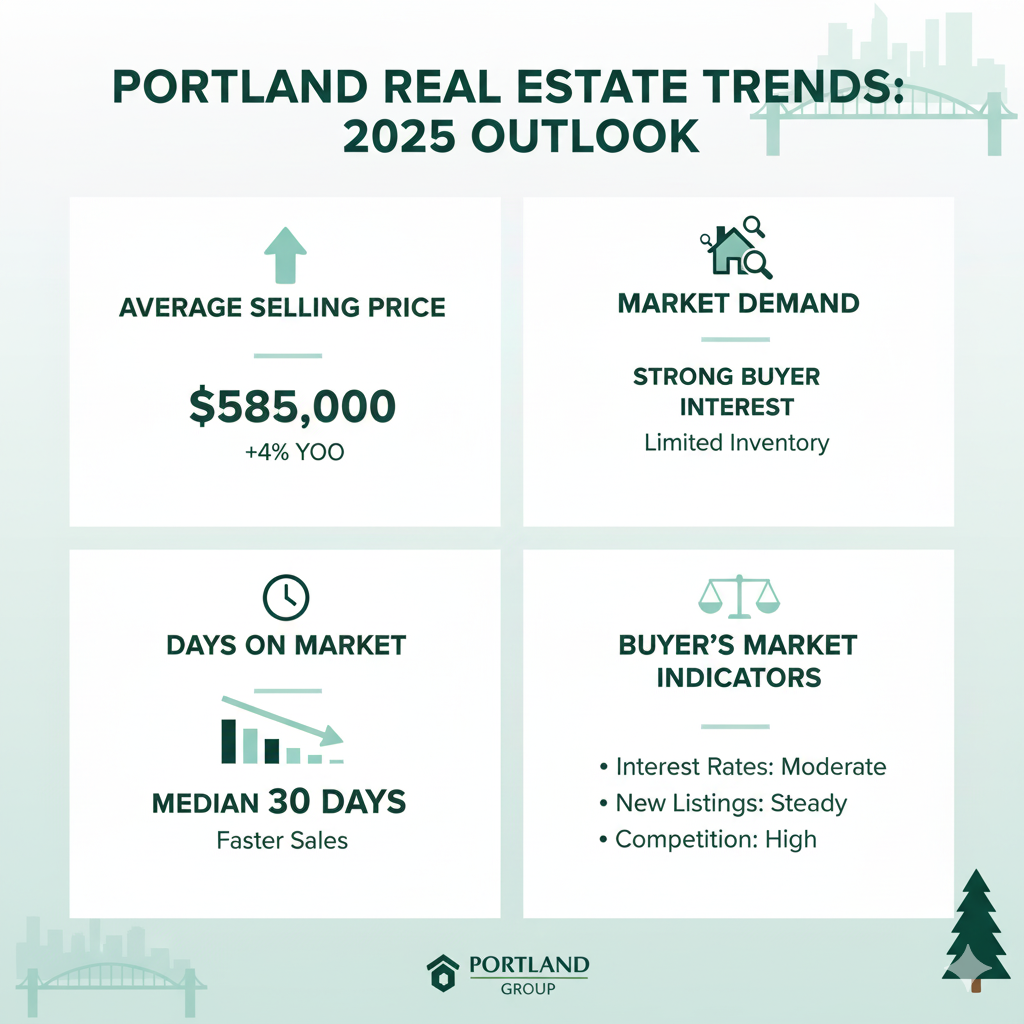 PORTLAND REAL ESTATE TRENDS: 2025 OUTLOOK

AVERAGE SELLING PRICE

$585,000

+4% YOO

MARKET DEMAND

STRONG BUYER INTEREST

Limited Inventory

DAYS ON MARKET

MEDIAN 30 DAYS

Faster Sales

BUYER'S MARKET INDICATORS

• Interest Rates: Moderate
• New Listings: Steady
• Competition: High

PORTLAND
GROUP